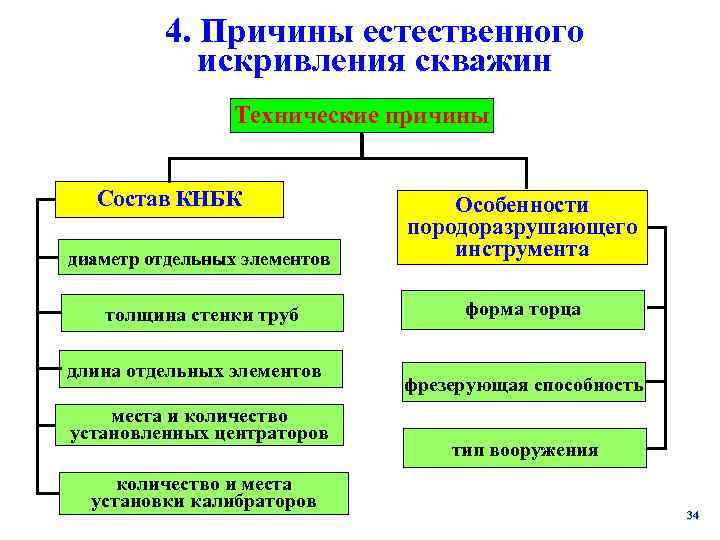 4. Причины естественного искривления скважин

Технические причины

Состав КНБК

диаметр отдельных элементов

толщина стенки труб

длина отдельных элементов

места и количество установленных центраторов

количество и места установки калибраторов

Особенности породоразрушающего инструмента

форма торца

фрезерующая способность

тип вооружения

34